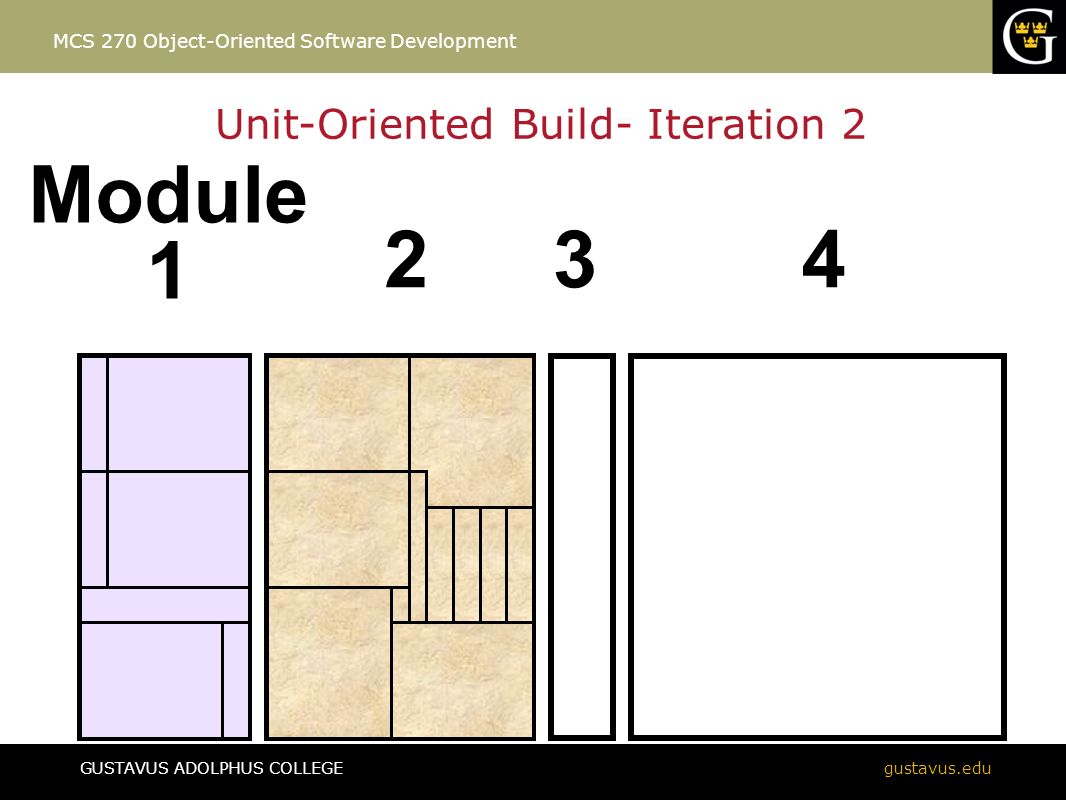 MCS 270 Object-Oriented Software Development

G

Unit-Oriented Build- Iteration 2

Module 1

2

3

4

GUSTAVUS ADOLPHUS COLLEGE

gustavus.edu